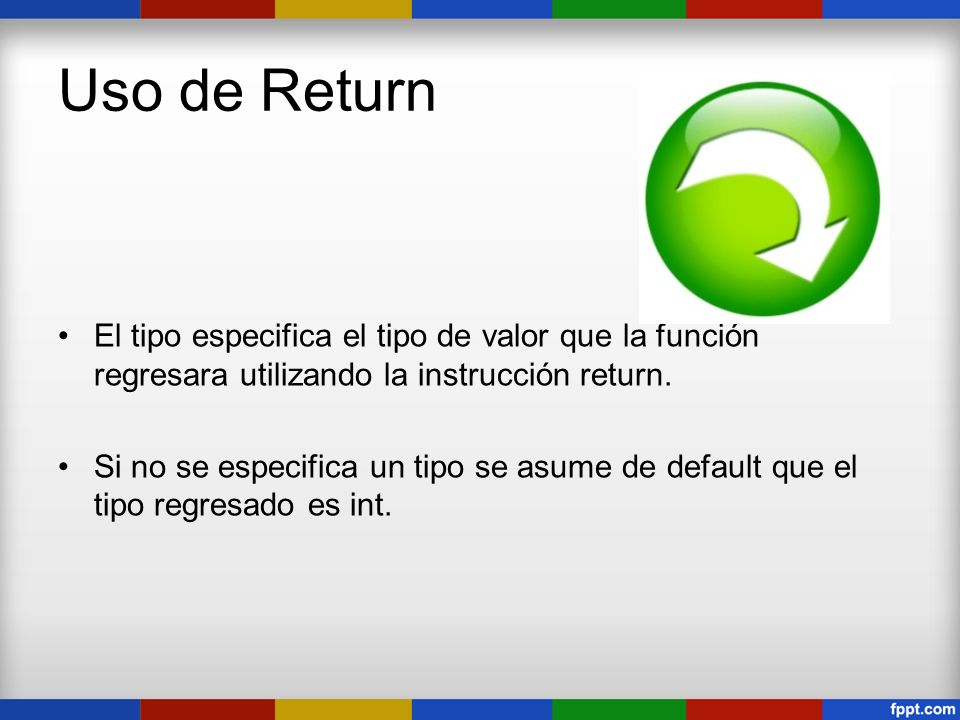 Uso de Return

• El tipo especifica el tipo de valor que la función regresara utilizando la instrucción return.

• Si no se especifica un tipo se asume de default que el tipo regresado es int.

fppt.com